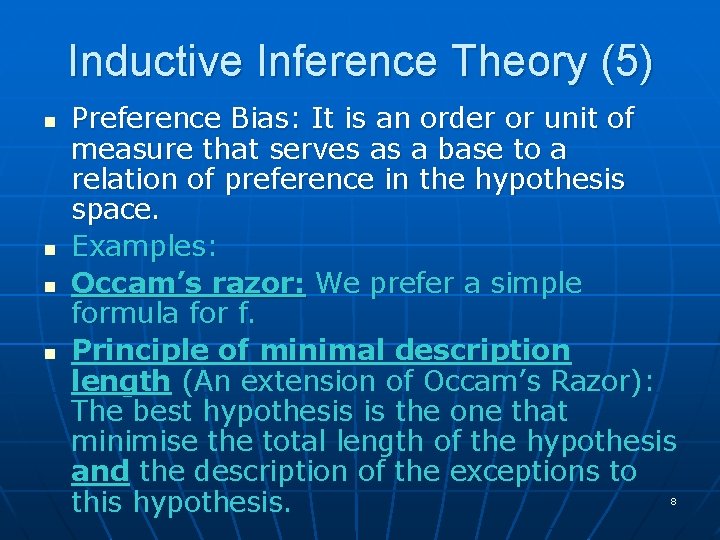 Inductive Inference Theory (5)

- Preference Bias: It is an order or unit of measure that serves as a base to a relation of preference in the hypothesis space.
- Examples:
- Occam's razor: We prefer a simple formula for f.
- Principle of minimal description length (An extension of Occam's Razor): The best hypothesis is the one that minimise the total length of the hypothesis and the description of the exceptions to this hypothesis.

8